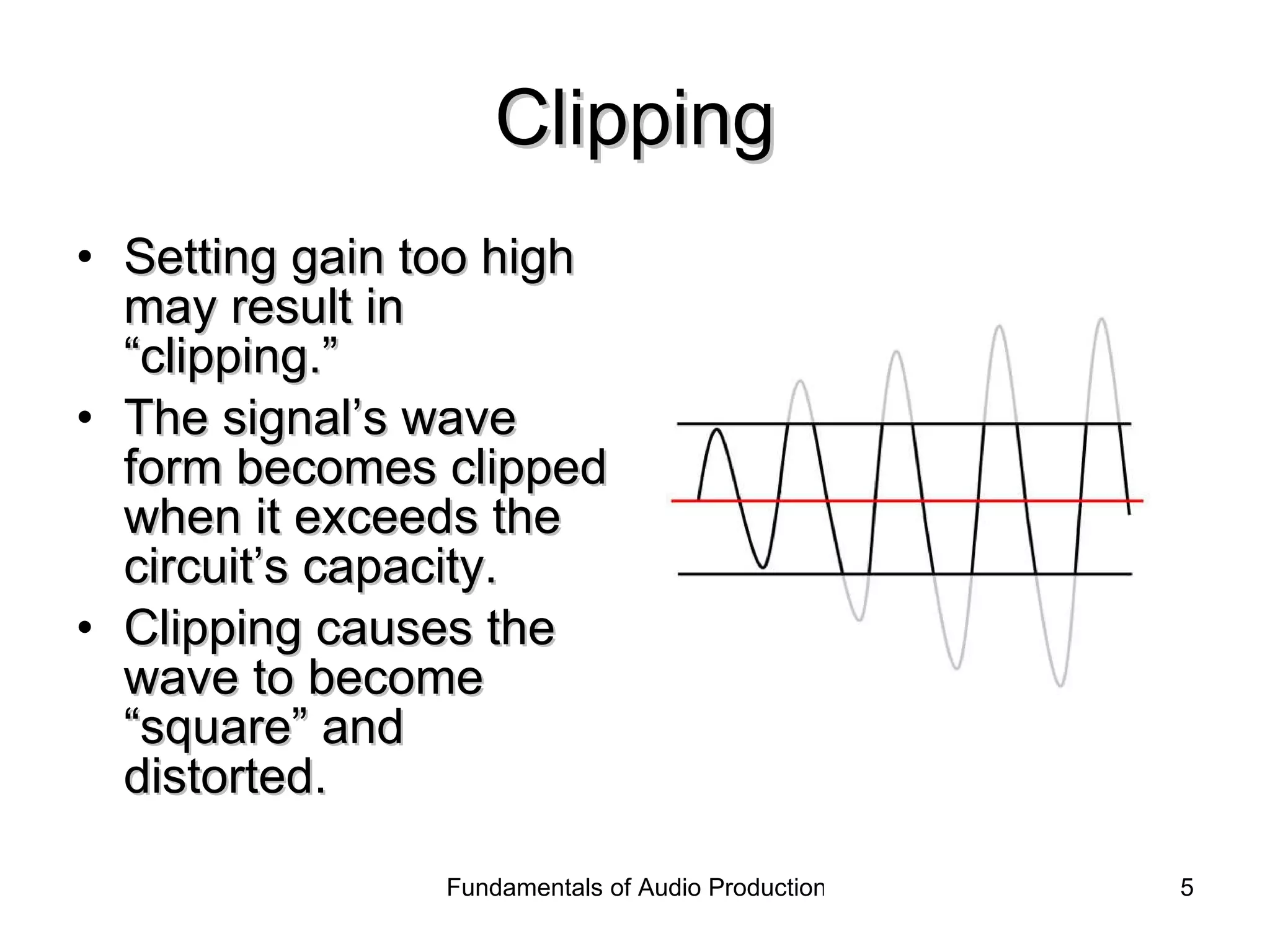 Clipping

• Setting gain too high may result in “clipping.”

• The signal’s wave form becomes clipped when it exceeds the circuit’s capacity.

• Clipping causes the wave to become “square” and distorted.

Fundamentals of Audio Production

5